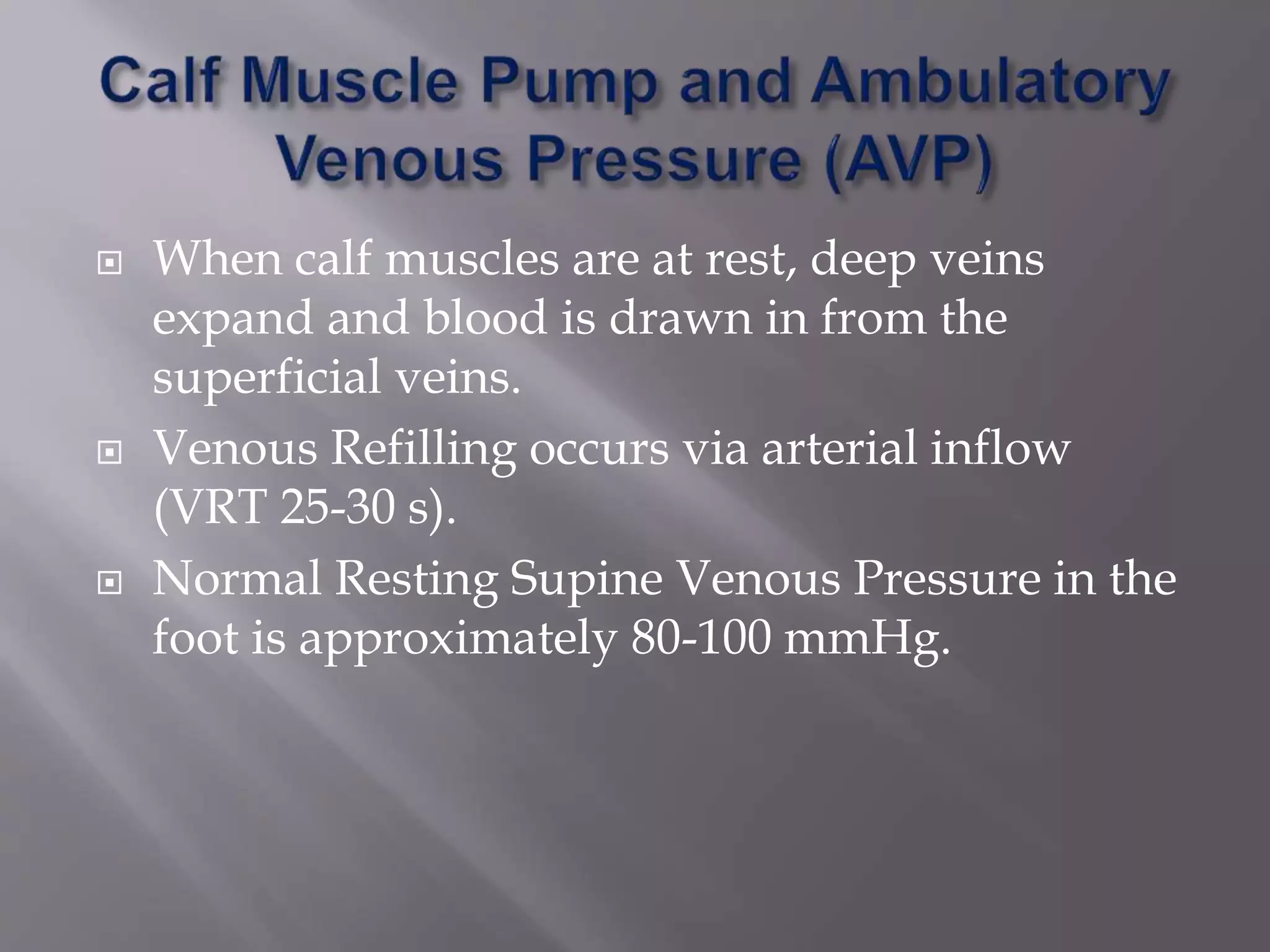 Calf Muscle Pump and Ambulatory Venous Pressure (AVP)

When calf muscles are at rest, deep veins expand and blood is drawn in from the superficial veins.

Venous Refilling occurs via arterial inflow (VRT 25-30 s).

Normal Resting Supine Venous Pressure in the foot is approximately 80-100 mmHg.